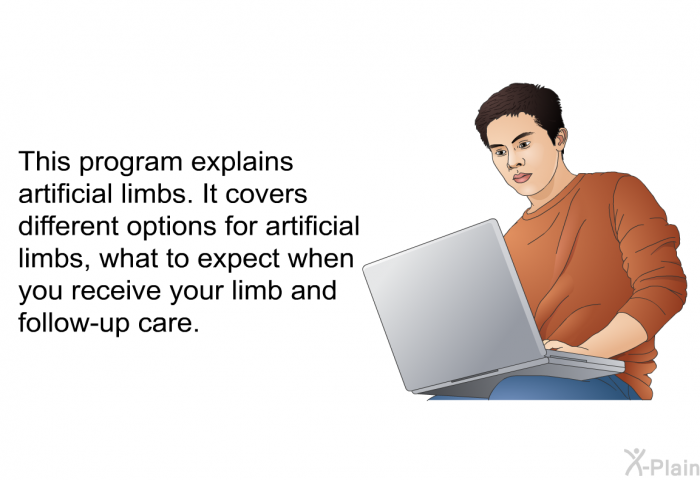 This program explains artificial limbs. It covers different options for artificial limbs, what to expect when you receive your limb and follow-up care.

X-Plain